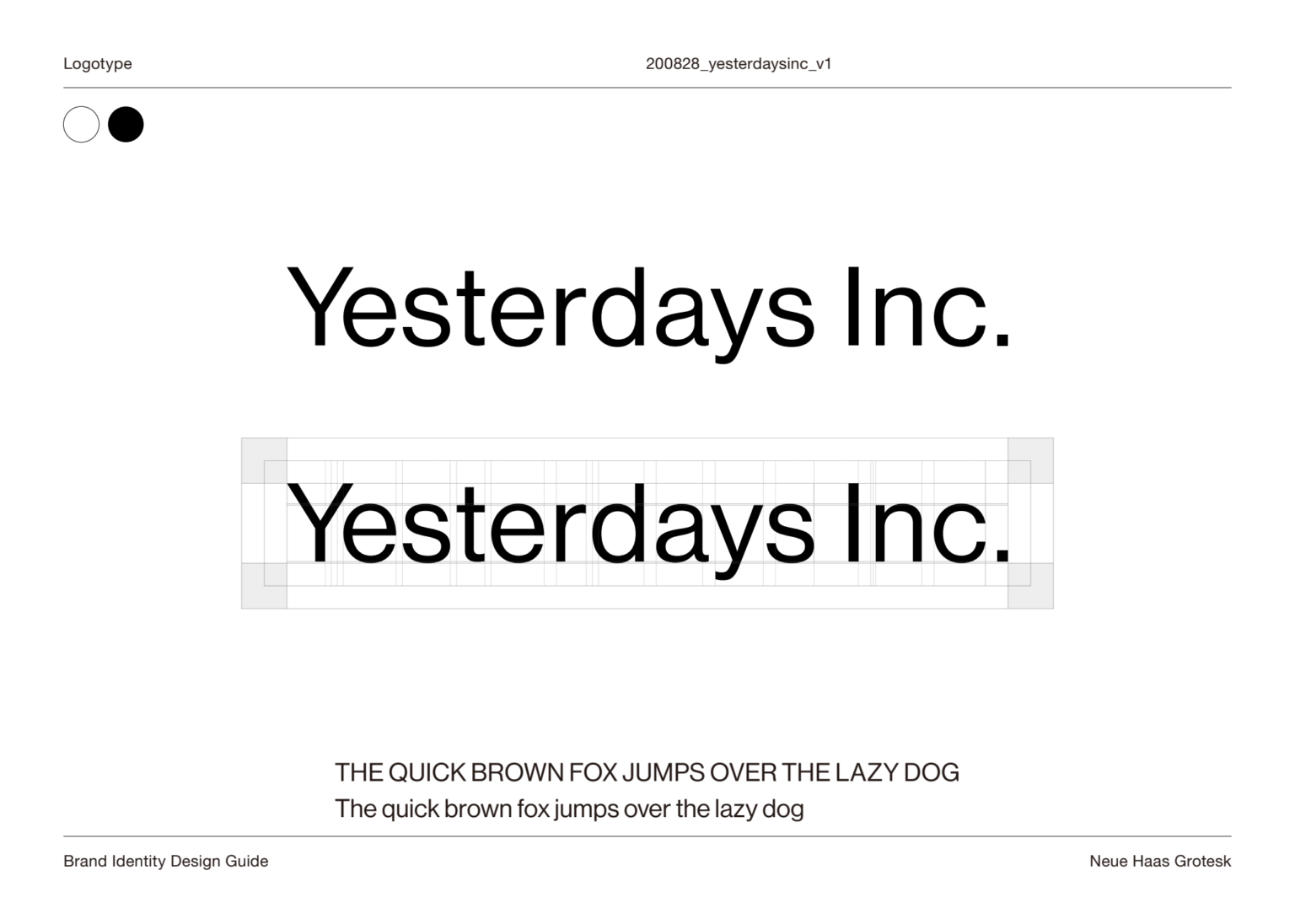 Logotype

200828_yesterdaysinc_v1

Yesterdays Inc.

Yesterdays Inc.

THE QUICK BROWN FOX JUMPS OVER THE LAZY DOG
The quick brown fox jumps over the lazy dog

Brand Identity Design Guide

Neue Haas Grotesk